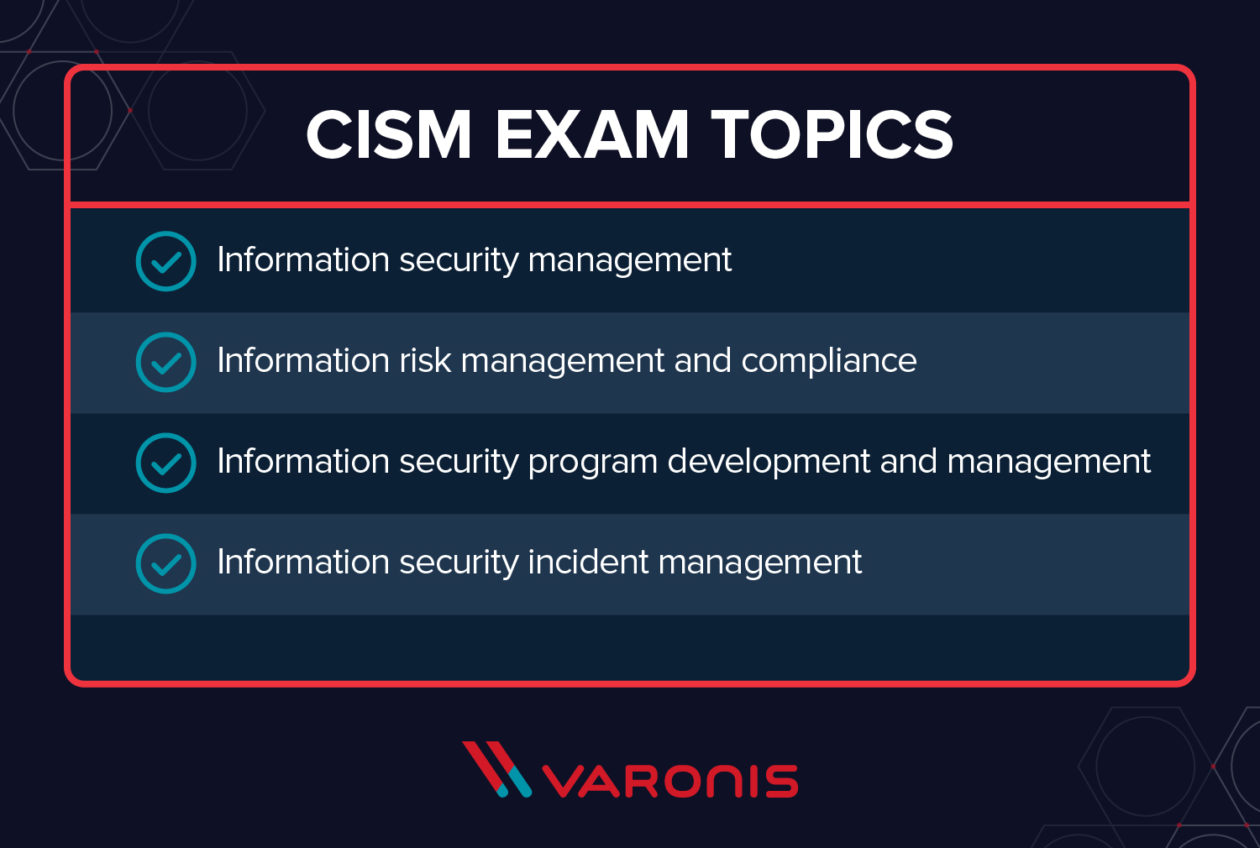 CISM EXAM TOPICS

Information security management

Information risk management and compliance

Information security program development and management

Information security incident management

VARONIS